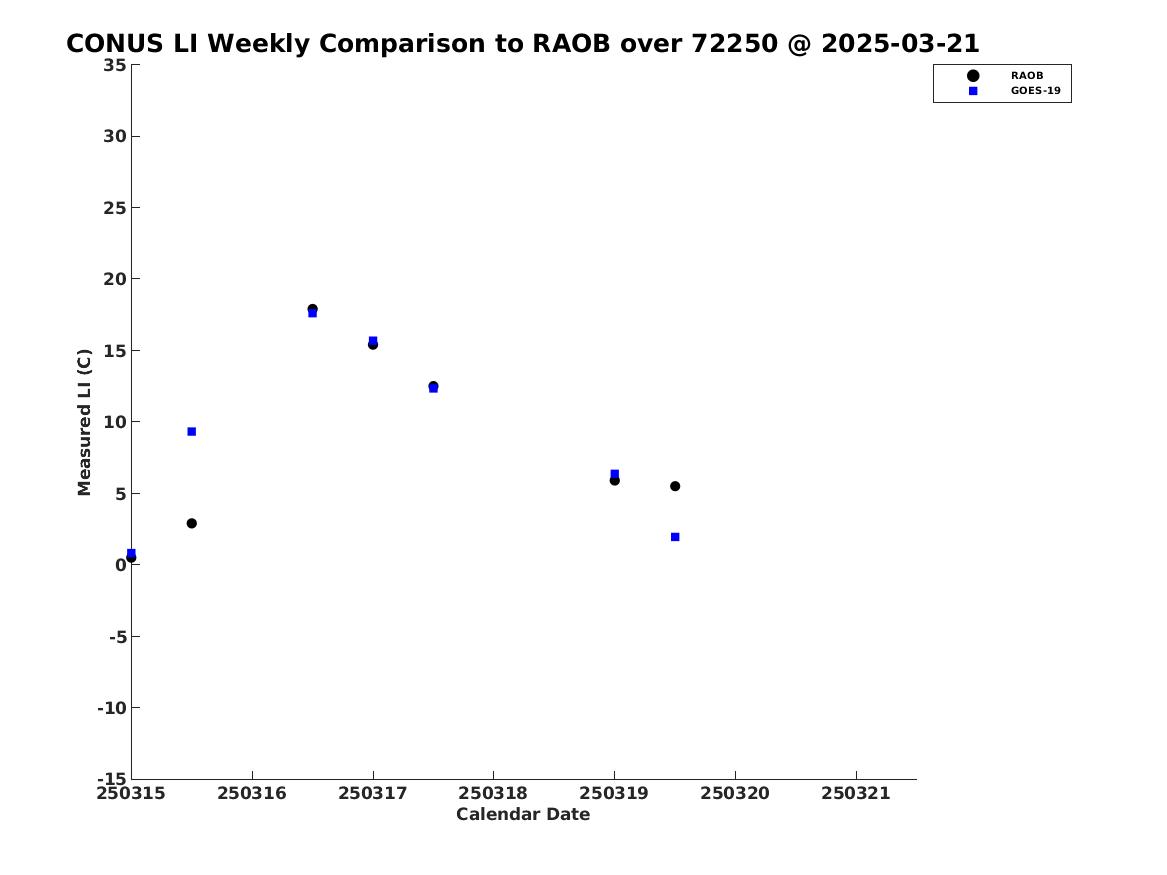 CONUS LI Weekly Comparison to RAOB over 72250 @ 2025-03-21

RAOB
GOES-19

Measured LI (C)

35
30
25
20
15
10
5
0
-5
-10
-15

250315 250316 250317 250318 250319 250320 250321

Calendar Date